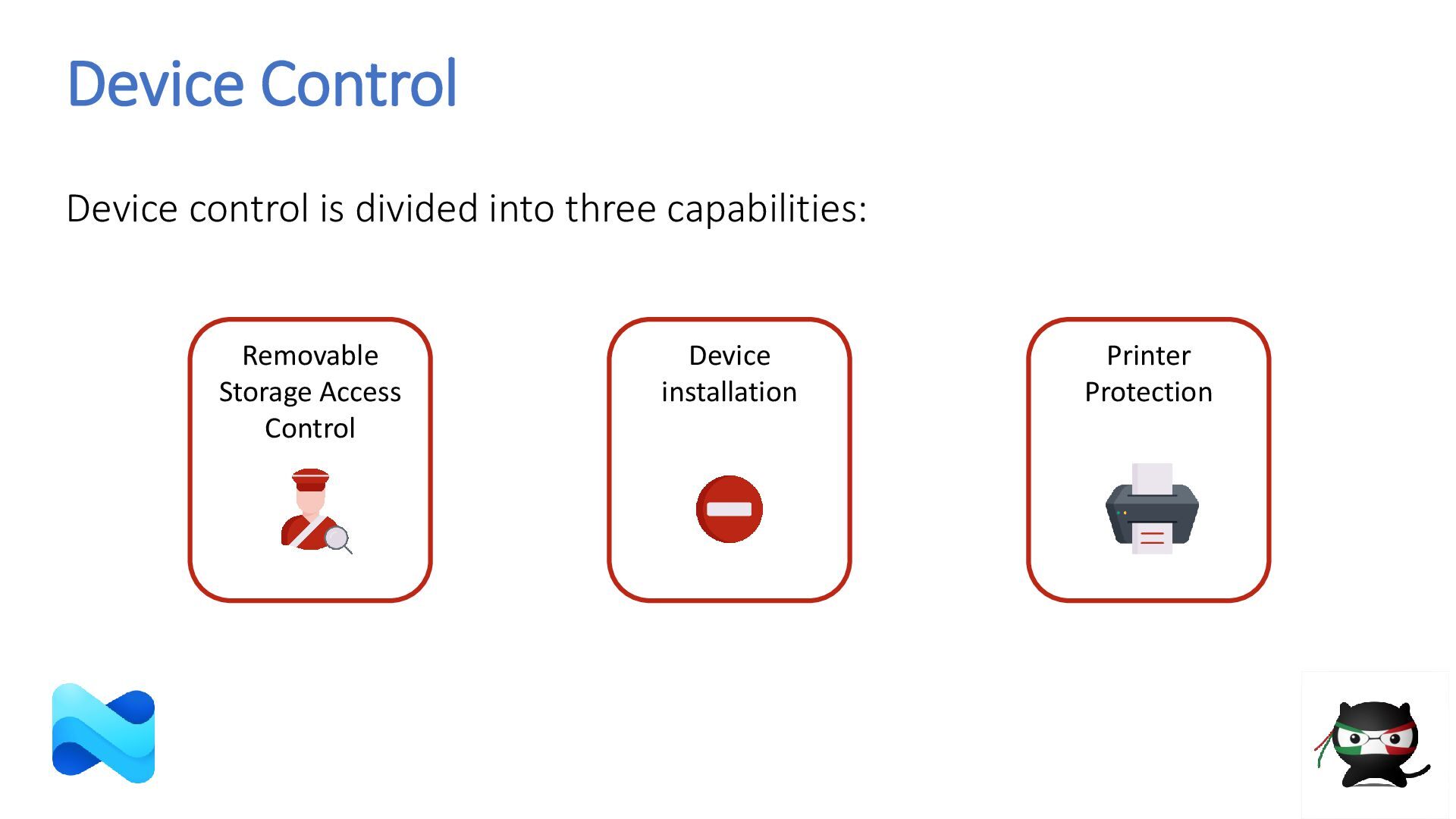 Device Control

Device control is divided into three capabilities:

Removable Storage Access Control

Device installation

Printer Protection